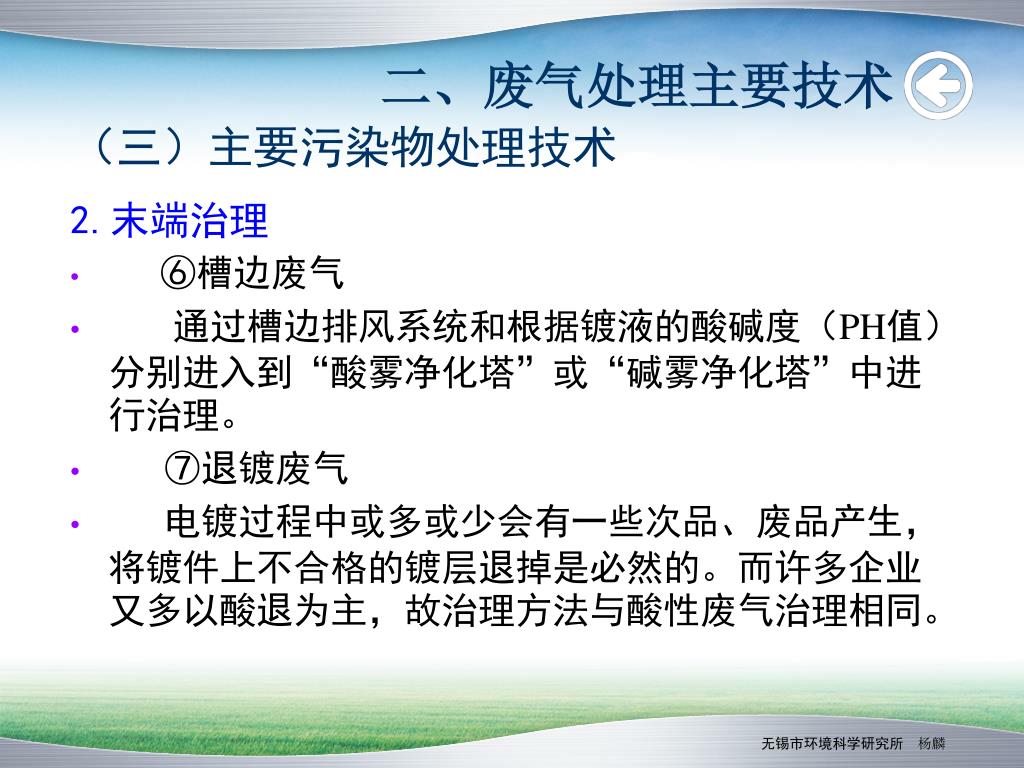 二、废气处理主要技术

（三）主要污染物处理技术

2. 末端治理

• ⑥槽边废气

• 通过槽边排风系统和根据镀液的酸碱度（PH值）分别进入到“酸雾净化塔”或“碱雾净化塔”中进行治理。

• ⑦退镀废气

• 电镀过程中或多或少会有一些次品、废品产生，将镀件上不合格的镀层退掉是必然的。而许多企业又多以酸退为主，故治理方法与酸性废气治理相同。

无锡市环境科学研究所 杨麟